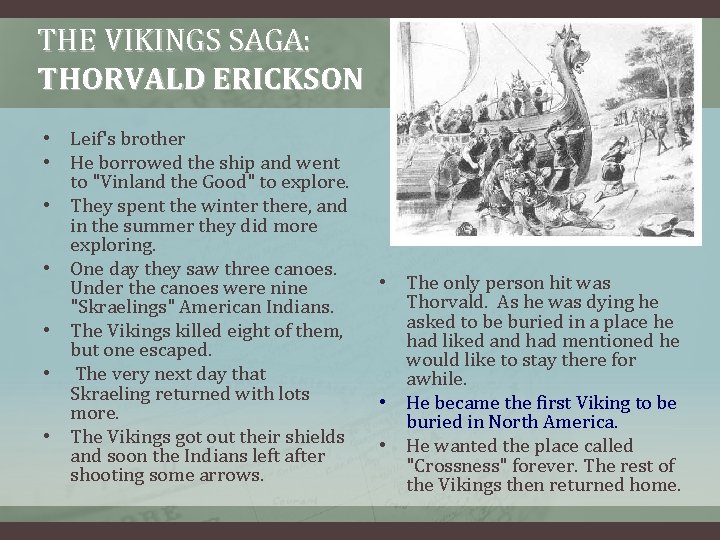 THE VIKINGS SAGA:
THORVALD ERICKSON

• Leif's brother
• He borrowed the ship and went to "Vinland the Good" to explore.
• They spent the winter there, and in the summer they did more exploring.
• One day they saw three canoes. Under the canoes were nine "Skraelings" American Indians.
• The Vikings killed eight of them, but one escaped.
• The very next day that Skraeling returned with lots more.
• The Vikings got out their shields and soon the Indians left after shooting some arrows.

• The only person hit was Thorvald. As he was dying he asked to be buried in a place he had liked and had mentioned he would like to stay there for awhile.
• He became the first Viking to be buried in North America.
• He wanted the place called "Crossness" forever. The rest of the Vikings then returned home.